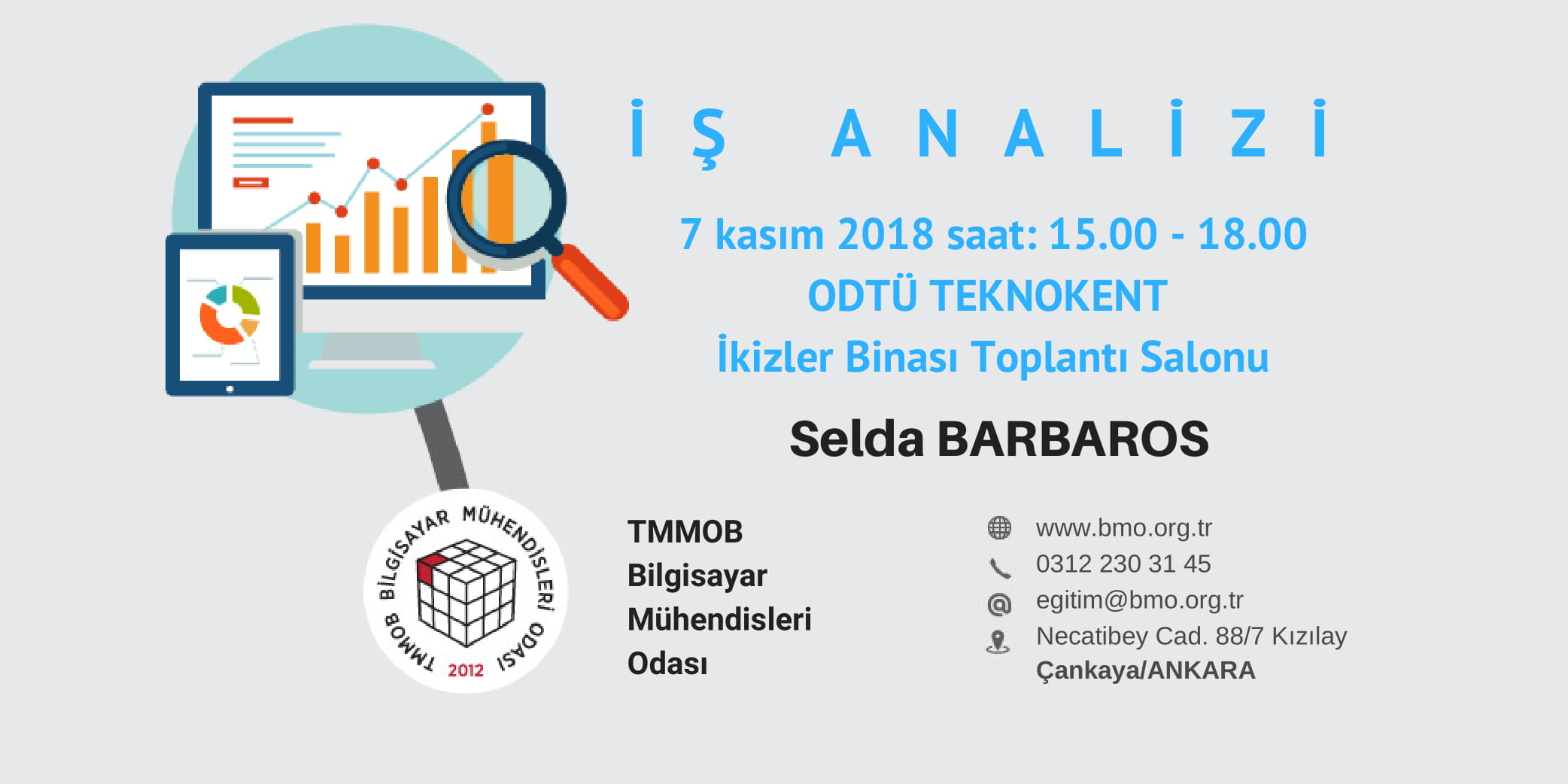 İŞ ANALİZİ

7 kasım 2018 saat: 15.00 - 18.00
ODTÜ TEKNOKENT
İkizler Binası Toplantı Salonu

Selda BARBAROS

TMMOB BİLGİSAYAR MÜHENDİSLERİ ODASI 2012

TMMOB
Bilgisayar
Mühendisleri
Odası

www.bmo.org.tr
0312 230 31 45
egitim@bmo.org.tr
Necatibey Cad. 88/7 Kızılay
Çankaya/ANKARA